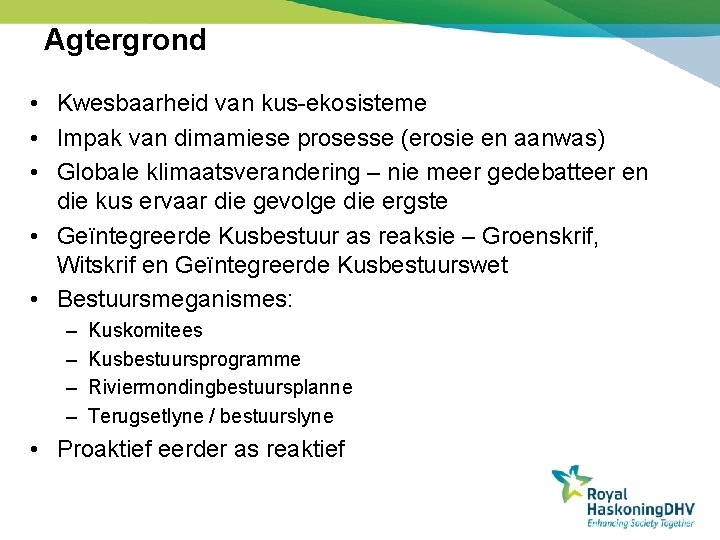 Agtergrond

• Kwesbaarheid van kus-ekosisteme
• Impak van dimamiese prosesse (erosie en aanwas)
• Globale klimaatsverandering – nie meer gedebatteer en die kus ervaar die gevolge die ergste
• Geïntegreerde Kusbestuur as reaksie – Groenskrif, Witskrif en Geïntegreerde Kusbestuurswet
• Bestuursmeganismes:
– Kuskomitees
– Kusbestuursprogramme
– Riviermondingbestuursplanne
– Terugsetlyne / bestuurslyne
• Proaktief eerder as reaktief

Royal HaskoningDHV
Enhancing Society Together